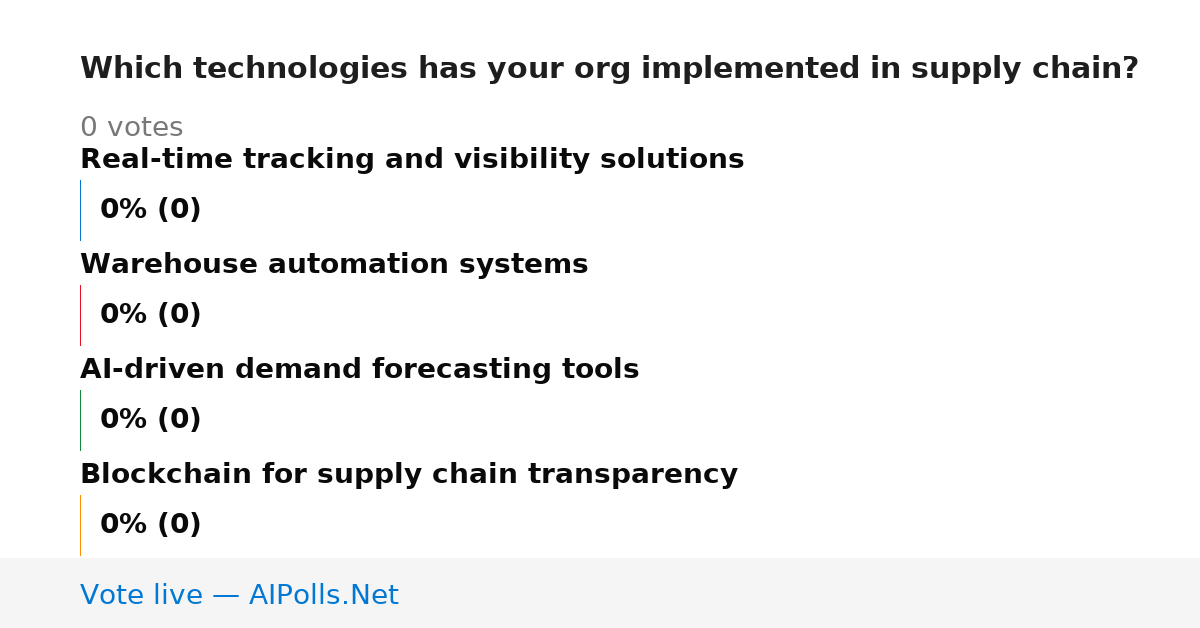 Which technologies has your org implemented in supply chain?

0 votes

Real-time tracking and visibility solutions

0% (0)

Warehouse automation systems

0% (0)

AI-driven demand forecasting tools

0% (0)

Blockchain for supply chain transparency

0% (0)

Vote live — AIPolls.Net